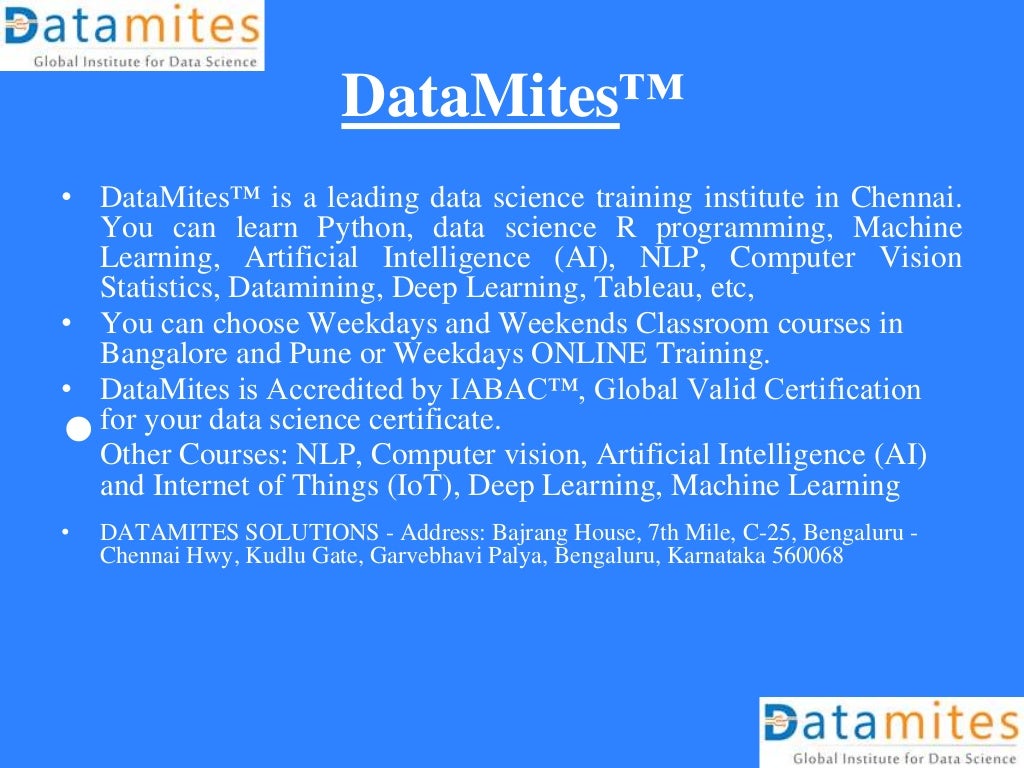 Datamites
Global Institute for Data Science

DataMites™

• DataMites™ is a leading data science training institute in Chennai. You can learn Python, data science R programming, Machine Learning, Artificial Intelligence (AI), NLP, Computer Vision Statistics, Datamining, Deep Learning, Tableau, etc,
• You can choose Weekdays and Weekends Classroom courses in Bangalore and Pune or Weekdays ONLINE Training.
• DataMites is Accredited by IABAC™, Global Valid Certification for your data science certificate.
• Other Courses: NLP, Computer vision, Artificial Intelligence (AI) and Internet of Things (IoT), Deep Learning, Machine Learning
• DATAMITES SOLUTIONS - Address: Bajrang House, 7th Mile, C-25, Bengaluru - Chennai Hwy, Kudlu Gate, Garvebhavi Palya, Bengaluru, Karnataka 560068

Datamites
Global Institute for Data Science